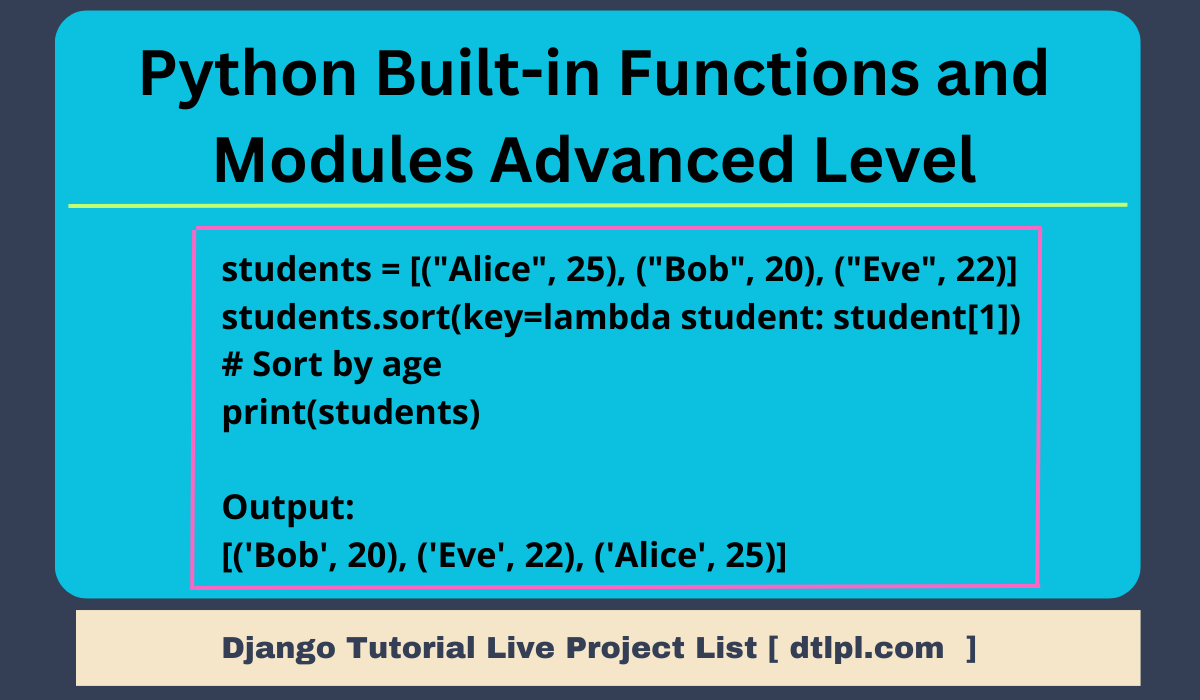 Python Built-in Functions and Modules Advanced Level

students = [("Alice", 25), ("Bob", 20), ("Eve", 22)]
students.sort(key=lambda student: student[1])
# Sort by age
print(students)

Output:
[('Bob', 20), ('Eve', 22), ('Alice', 25)]

Django Tutorial Live Project List [ dtlpl.com ]